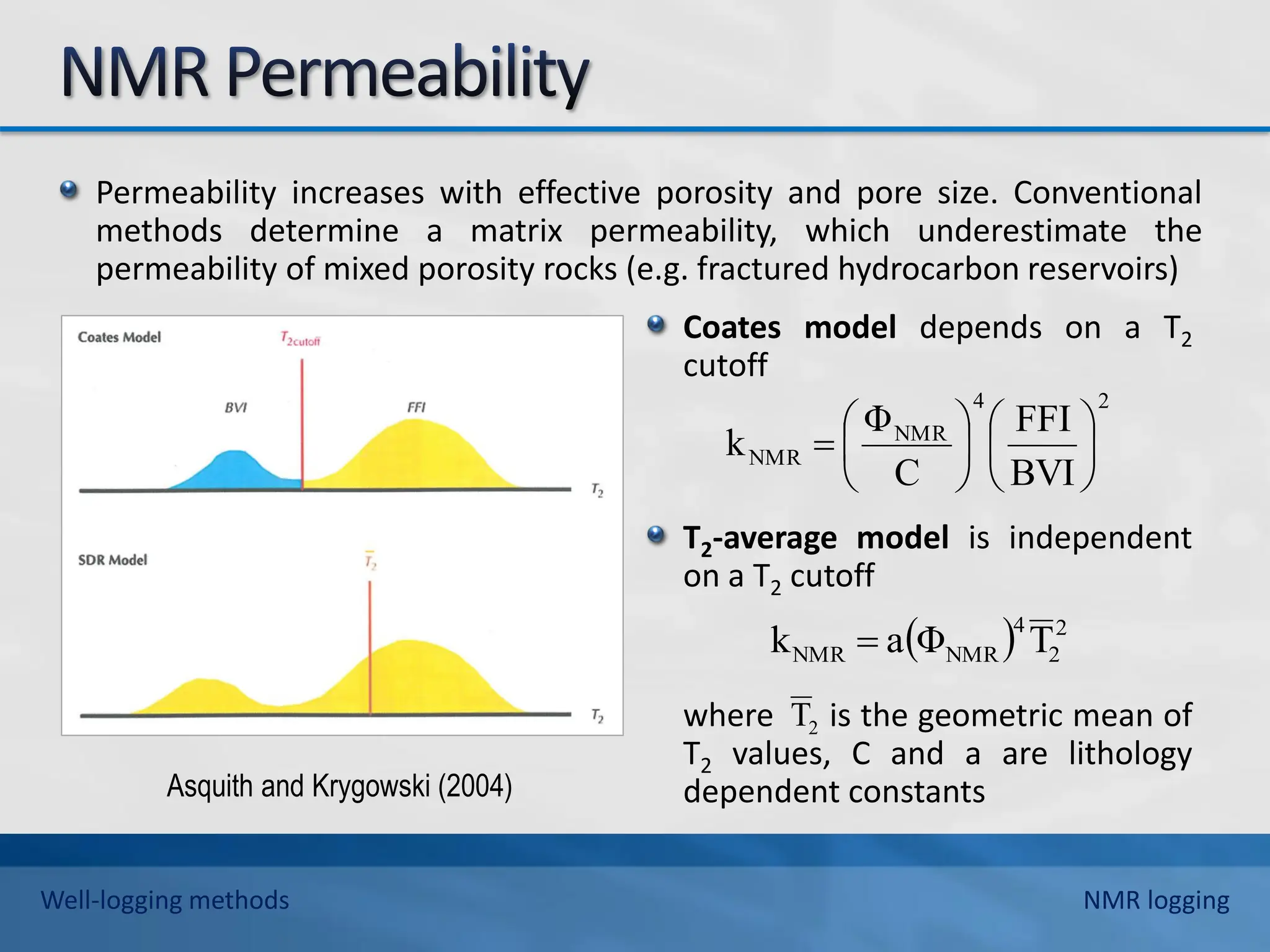 NMR Permeability

Permeability increases with effective porosity and pore size. Conventional methods determine a matrix permeability, which underestimate the permeability of mixed porosity rocks (e.g. fractured hydrocarbon reservoirs)

Coates Model

$T_{2cutoff}$

BVI

FFI

$T_2$

SDR Model

$\overline{T}_2$

$T_2$

Asquith and Krygowski (2004)

Coates model depends on a $T_2$ cutoff

$k_{NMR} = \left(\frac{\Phi_{NMR}}{C}\right)^4 \left(\frac{FFI}{BVI}\right)^2$

$T_2$-average model is independent on a $T_2$ cutoff

$k_{NMR} = a(\Phi_{NMR})^4 \overline{T}_2^2$

where $\overline{T}_2$ is the geometric mean of $T_2$ values, C and a are lithology dependent constants

Well-logging methods

NMR logging